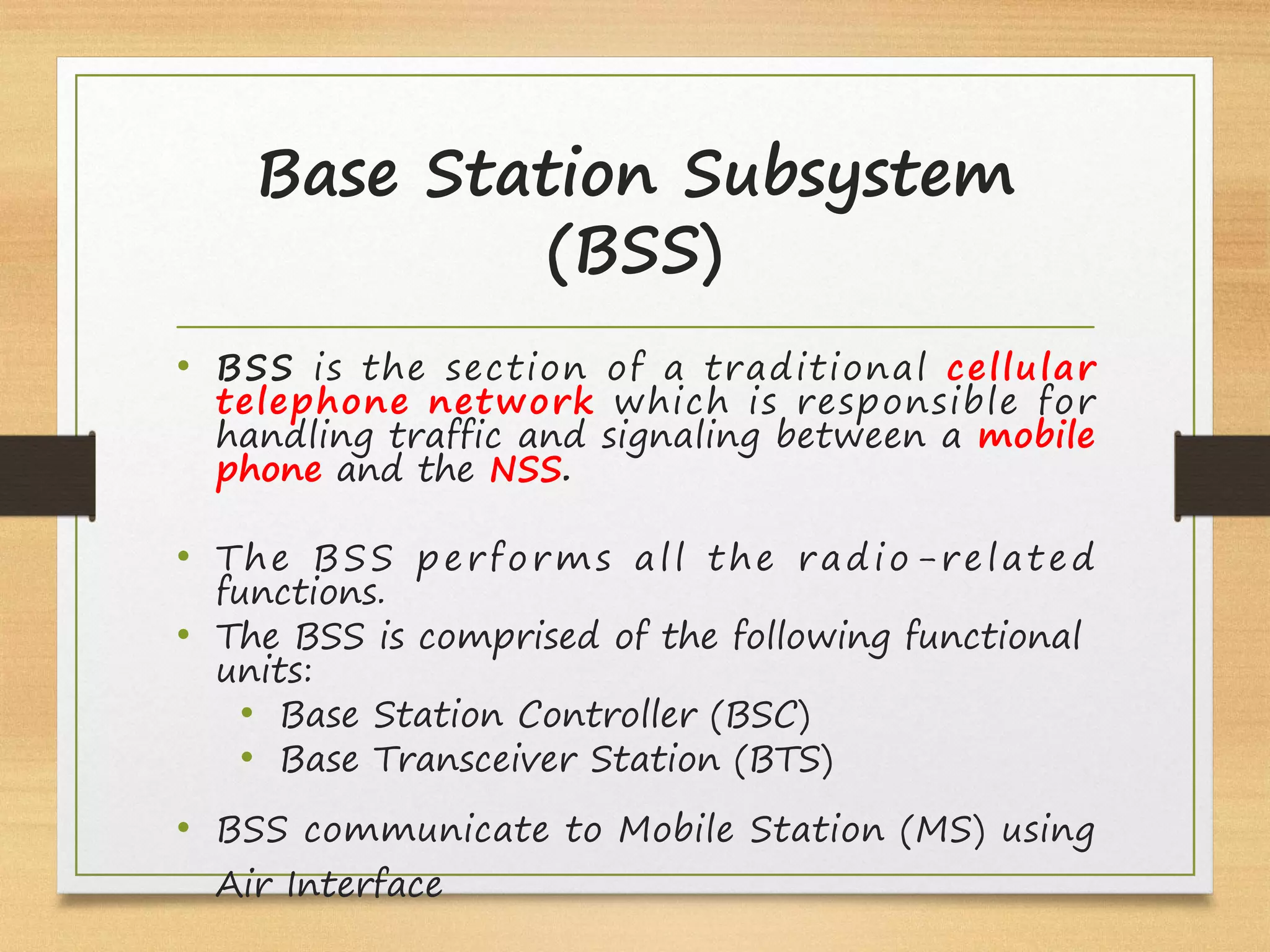 Base Station Subsystem (BSS)

• BSS is the section of a traditional cellular telephone network which is responsible for handling traffic and signaling between a mobile phone and the NSS.

• The BSS performs all the radio-related functions.

• The BSS is comprised of the following functional units:
  • Base Station Controller (BSC)
  • Base Transceiver Station (BTS)

• BSS communicate to Mobile Station (MS) using Air Interface